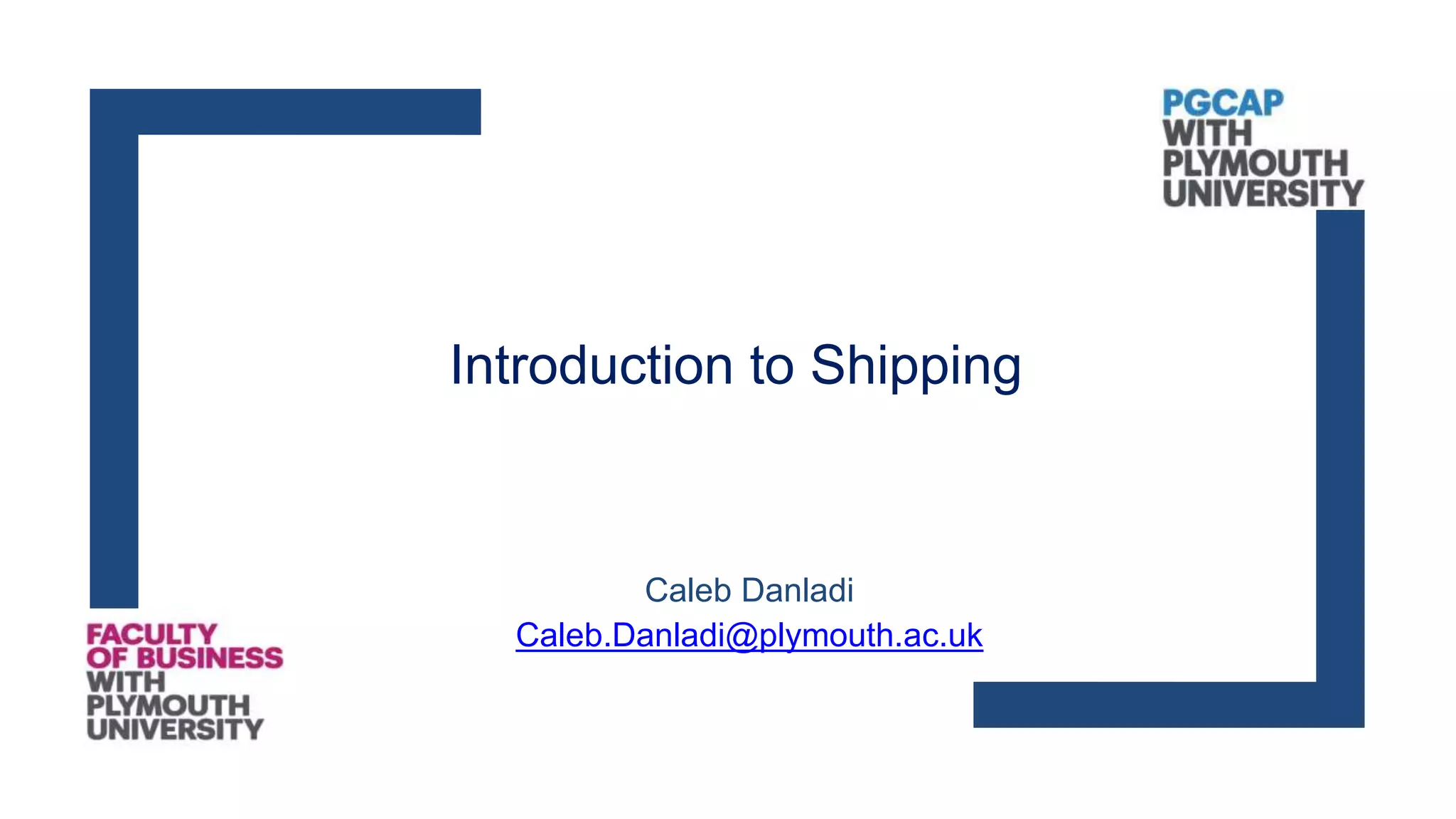 PGCAP WITH PLYMOUTH UNIVERSITY

Introduction to Shipping

Caleb Danladi
Caleb.Danladi@plymouth.ac.uk

FACULTY OF BUSINESS WITH PLYMOUTH UNIVERSITY